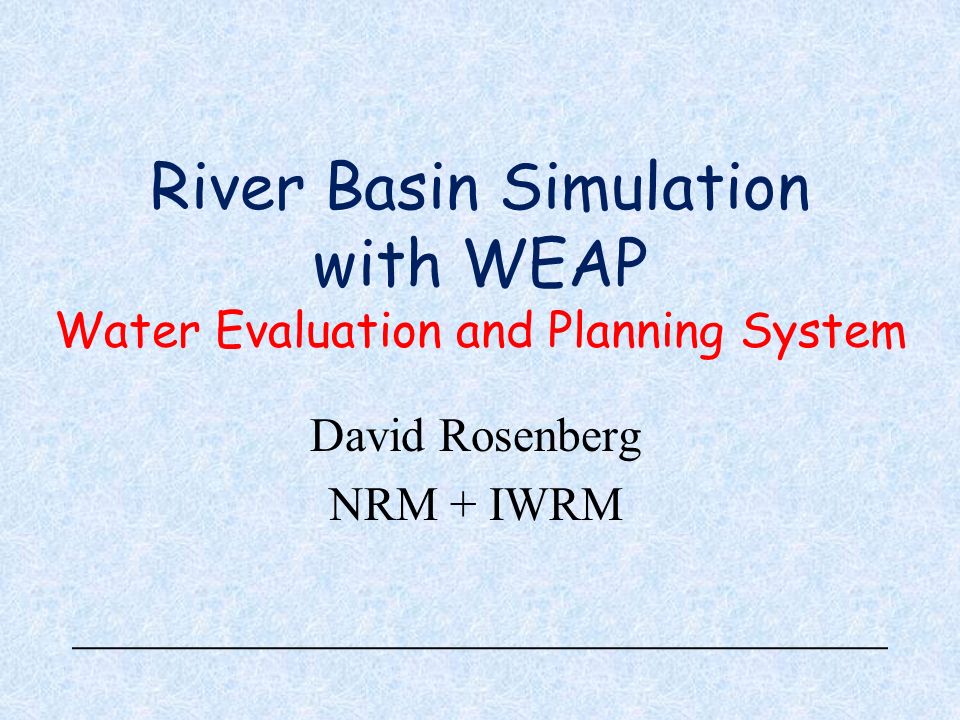 River Basin Simulation with WEAP
Water Evaluation and Planning System

David Rosenberg
NRM + IWRM